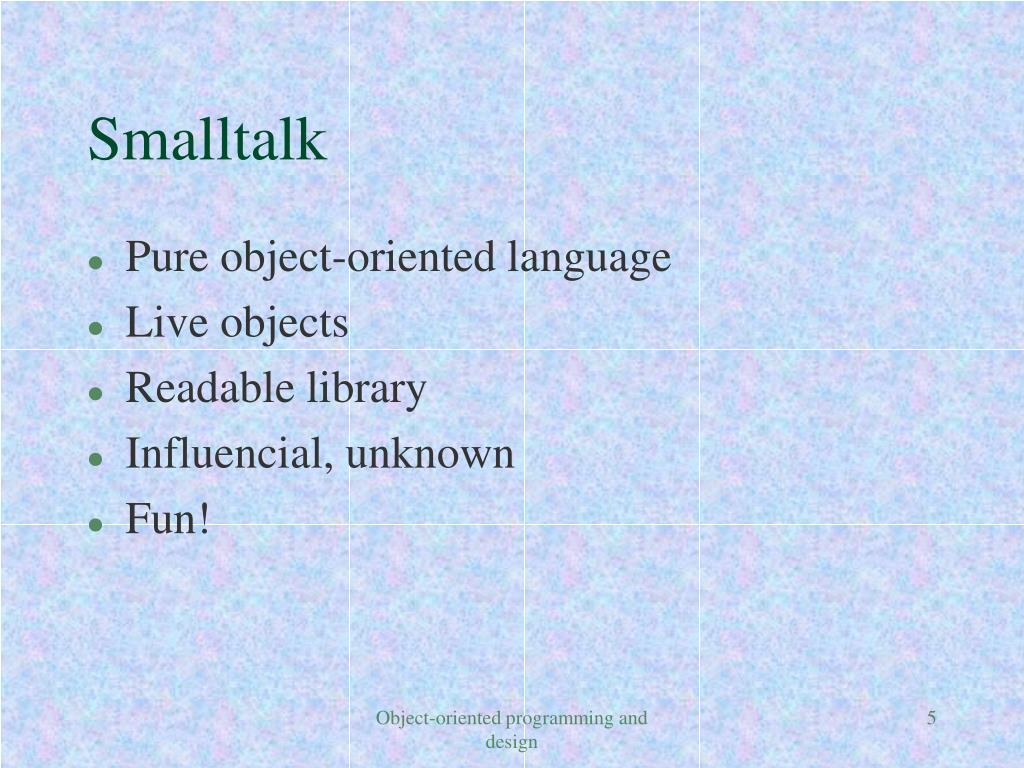 Smalltalk

- Pure object-oriented language
- Live objects
- Readable library
- Influencial, unknown
- Fun!

Object-oriented programming and design

5